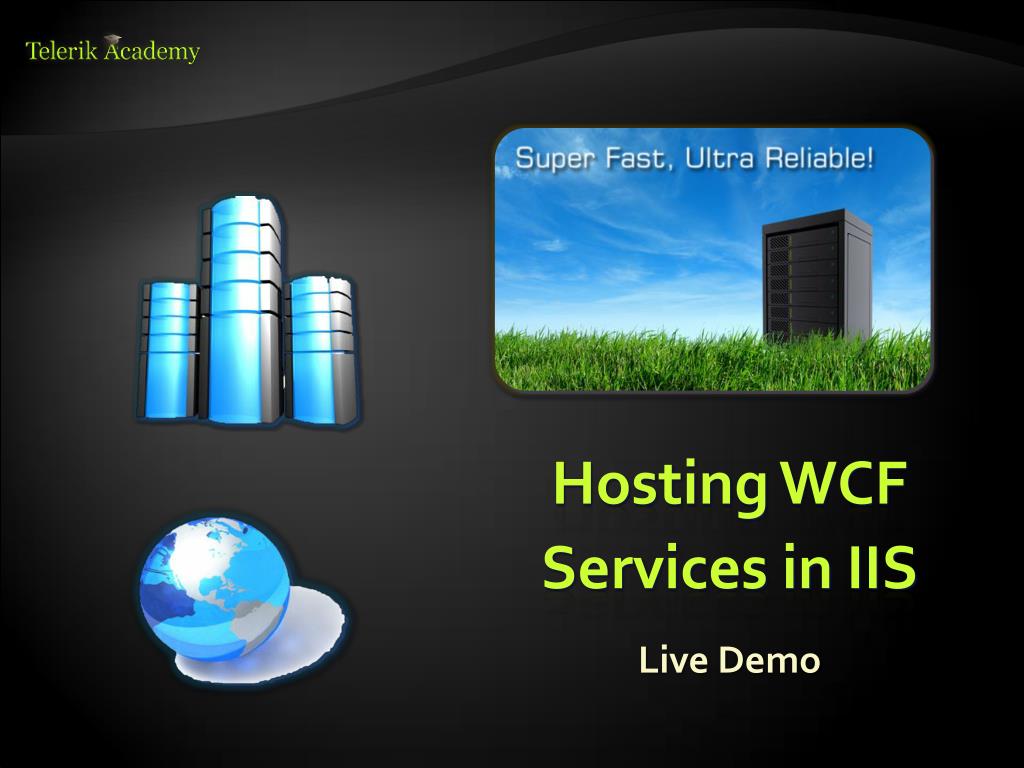 Telerik Academy

Super Fast, Ultra Reliable!

Hosting WCF Services in IIS

Live Demo